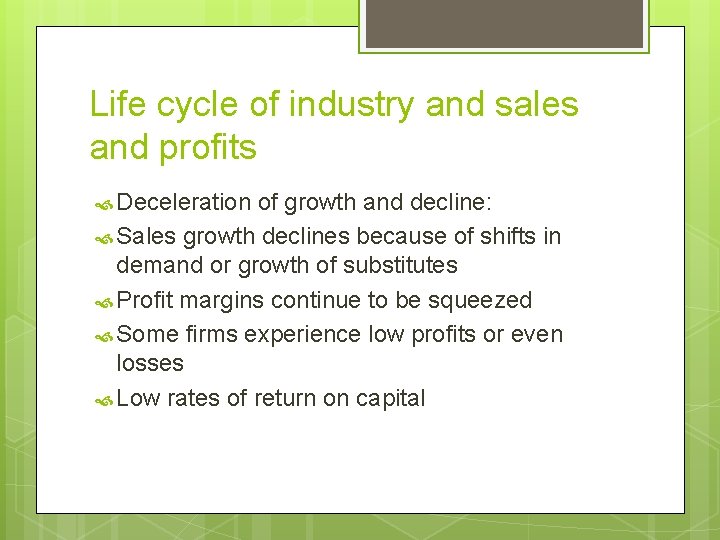 Life cycle of industry and sales and profits

Deceleration of growth and decline:

Sales growth declines because of shifts in demand or growth of substitutes

Profit margins continue to be squeezed

Some firms experience low profits or even losses

Low rates of return on capital